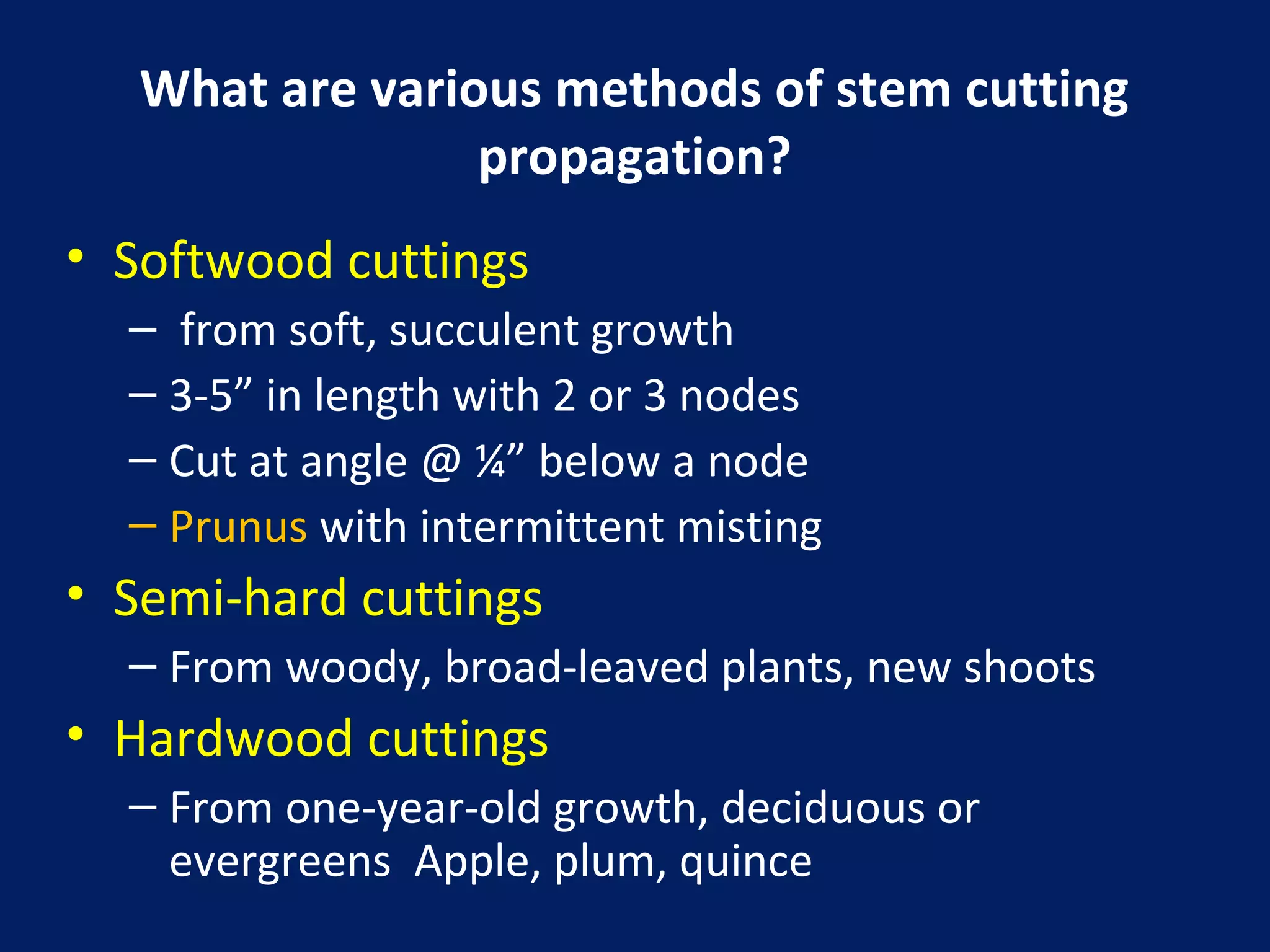 What are various methods of stem cutting propagation?

• Softwood cuttings
– from soft, succulent growth
– 3-5” in length with 2 or 3 nodes
– Cut at angle @ ¼” below a node
– Prunus with intermittent misting
• Semi-hard cuttings
– From woody, broad-leaved plants, new shoots
• Hardwood cuttings
– From one-year-old growth, deciduous or evergreens Apple, plum, quince